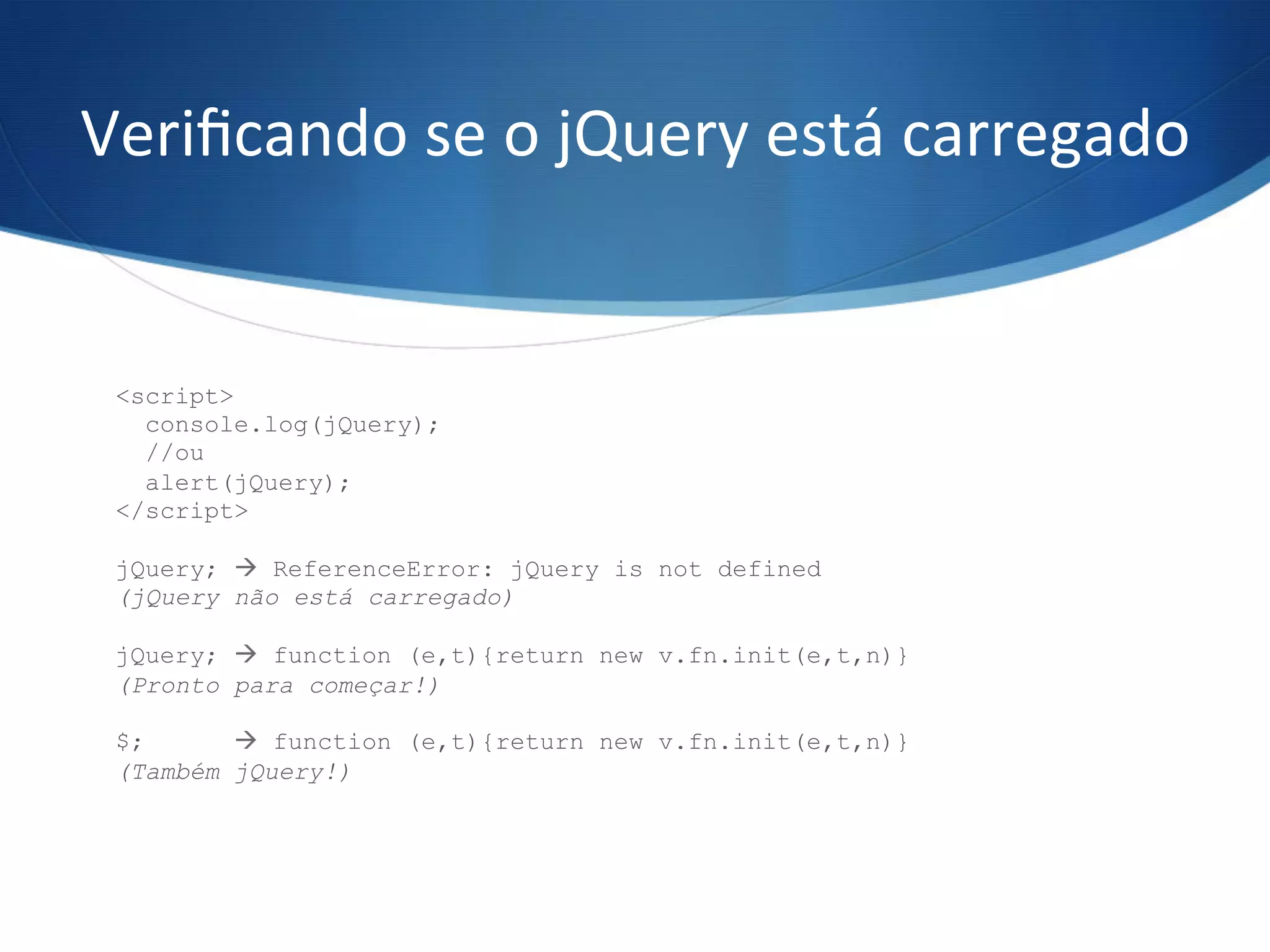 Verificando se o jQuery está carregado

<script>
  console.log(jQuery);
  //ou
  alert(jQuery);
</script>

jQuery; → ReferenceError: jQuery is not defined
(jQuery não está carregado)

jQuery; → function (e,t){return new v.fn.init(e,t,n)}
(Pronto para começar!)

$; → function (e,t){return new v.fn.init(e,t,n)}
(Também jQuery!)